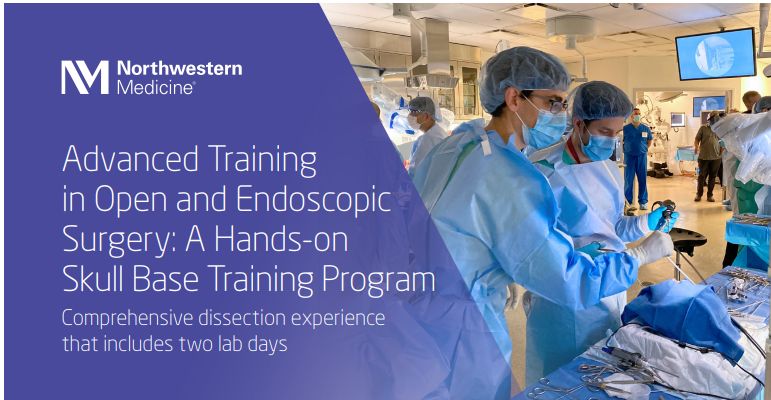 Northwestern Medicine®

Advanced Training in Open and Endoscopic Surgery: A Hands-on Skull Base Training Program

Comprehensive dissection experience that includes two lab days